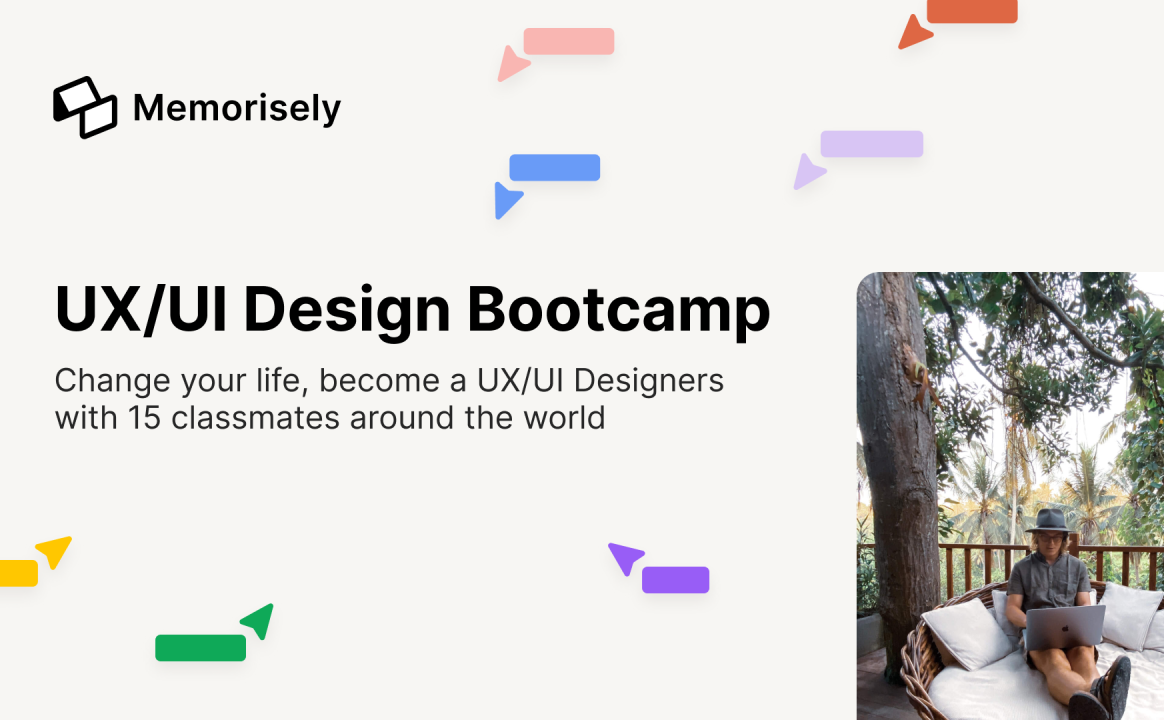 Memorisely

UX/UI Design Bootcamp

Change your life, become a UX/UI Designers with 15 classmates around the world